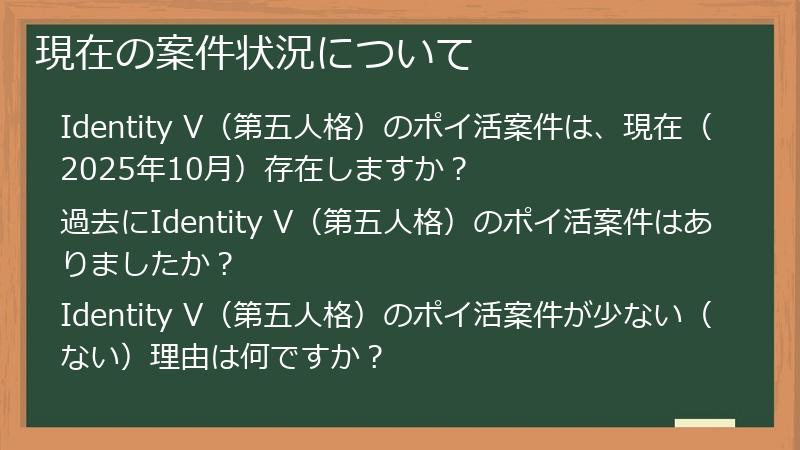 現在の案件状況について

Identity V（第五人格）のポイ活案件は、現在（2025年10月）存在しますか？

過去にIdentity V（第五人格）のポイ活案件はありましたか？

Identity V（第五人格）のポイ活案件が少ない（ない）理由は何ですか？